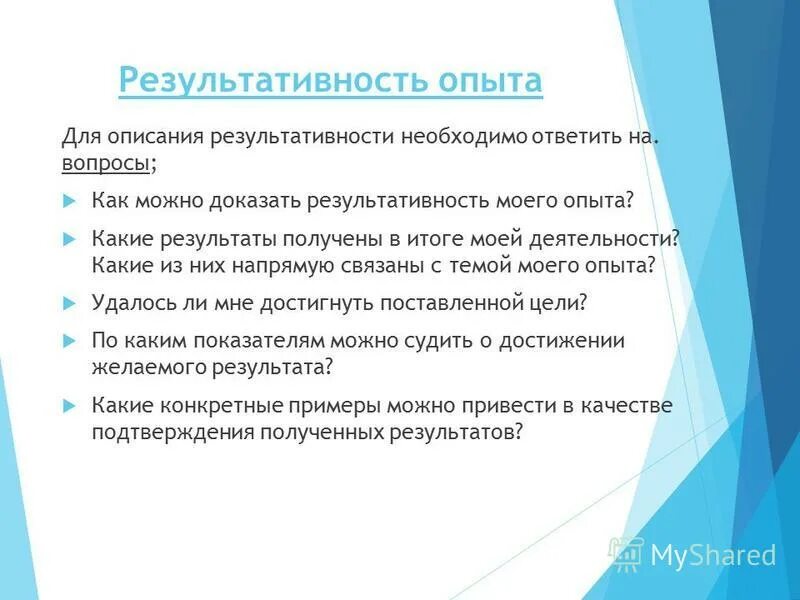 Результативность опыта

Для описания результативности необходимо ответить на. вопросы;

Как можно доказать результативность моего опыта?

Какие результаты получены в итоге моей деятельности? Какие из них напрямую связаны с темой моего опыта?

Удалось ли мне достигнуть поставленной цели?

По каким показателям можно судить о достижении желаемого результата?

Какие конкретные примеры можно привести в качестве подтверждения полученных результатов?

MyShared